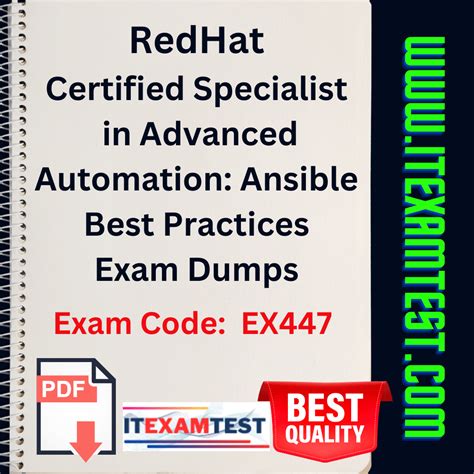 RedHat
Certified Specialist in Advanced Automation: Ansible Best Practices Exam Dumps

Exam Code: EX447

PDF

ITEXAMTEST

BEST QUALITY

WWW.ITEXAMTEST.COM